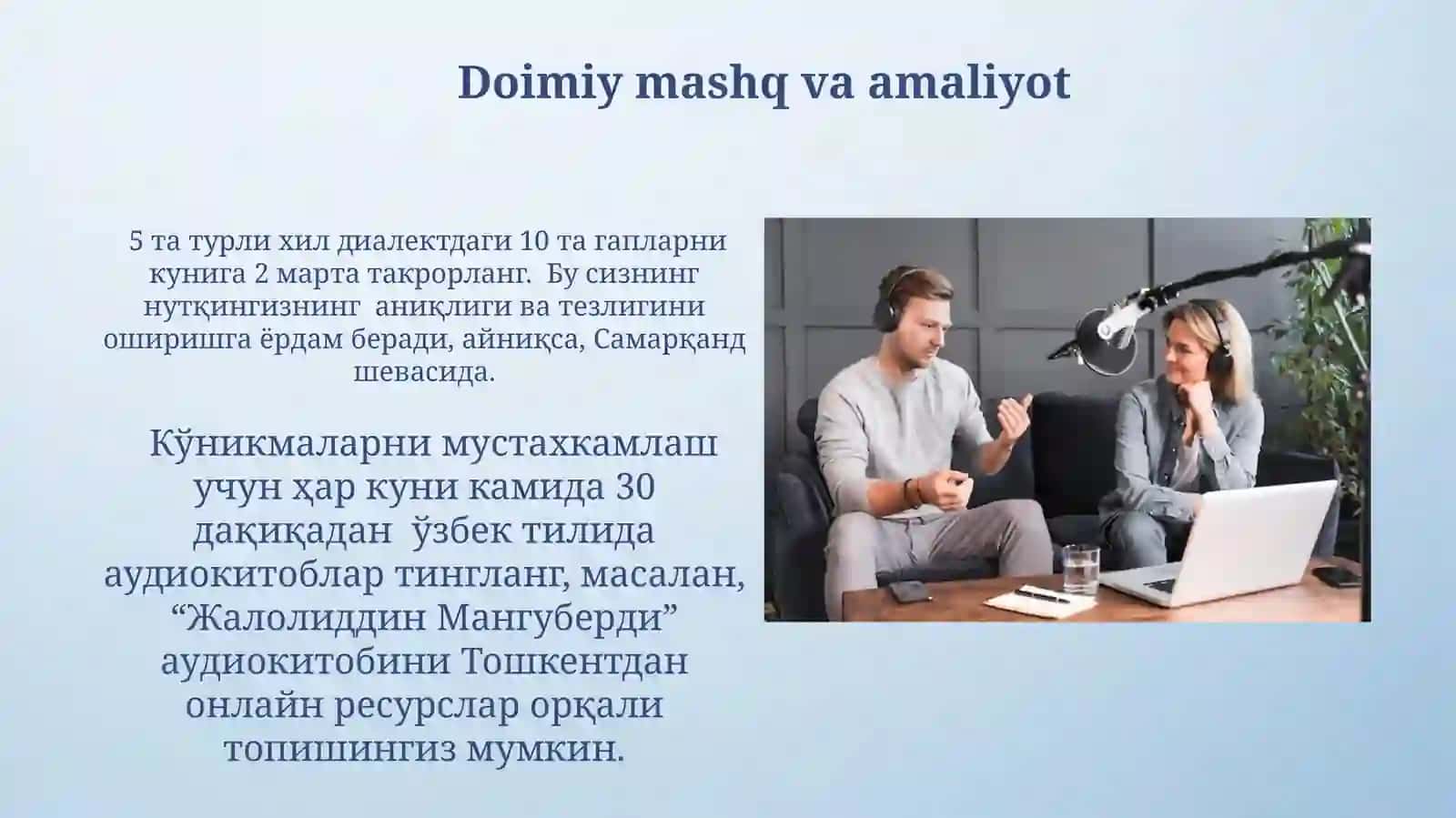 Doimiy mashq va amaliyot

5 та турли хил диалектдаги 10 та гапларни кунига 2 марта такрорланг. Бу сизнинг нутқингизнинг аниқлиги ва тезлигини оширишга ёрдам беради, айниқса, Самарқанд шевасида.

Кўникмаларни мустахкамлаш учун ҳар куни камида 30 дақиқадан ўзбек тилида аудиокитоблар тингланг, масалан, “Жалолиддин Мангуберди” аудиокитобини Тошкентдан онлайн ресурслар орқали топишингиз мумкин.